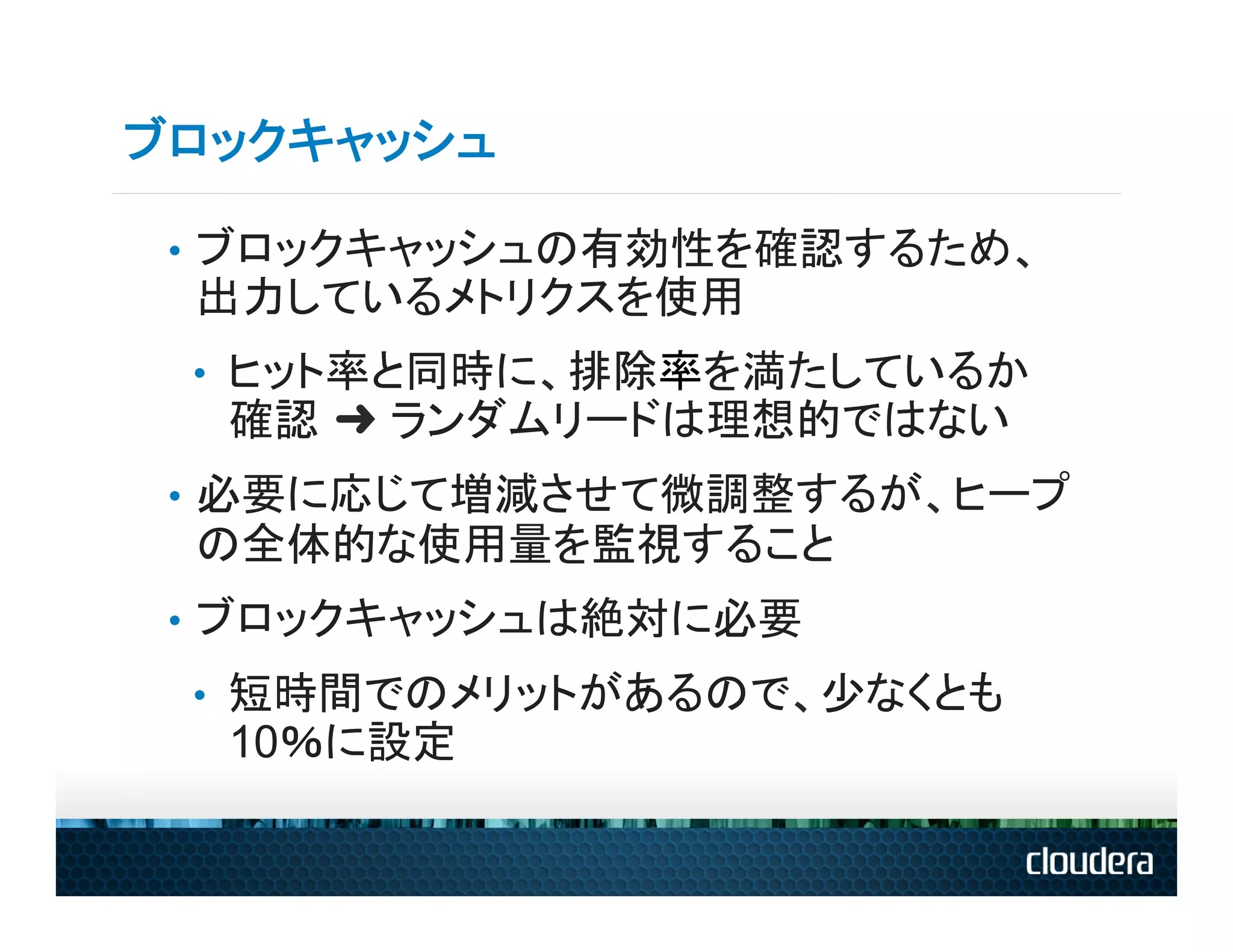 ブロックキャッシュ

• ブロックキャッシュの有効性を確認するため、出力しているメトリクスを使用

• ヒット率と同時に、排除率を満たしているか確認 ➜ ランダムリードは理想的ではない

• 必要に応じて増減させて微調整するが、ヒープの全体的な使用量を監視すること

• ブロックキャッシュは絶対に必要

• 短時間でのメリットがあるので、少なくとも10%に設定

cloudera